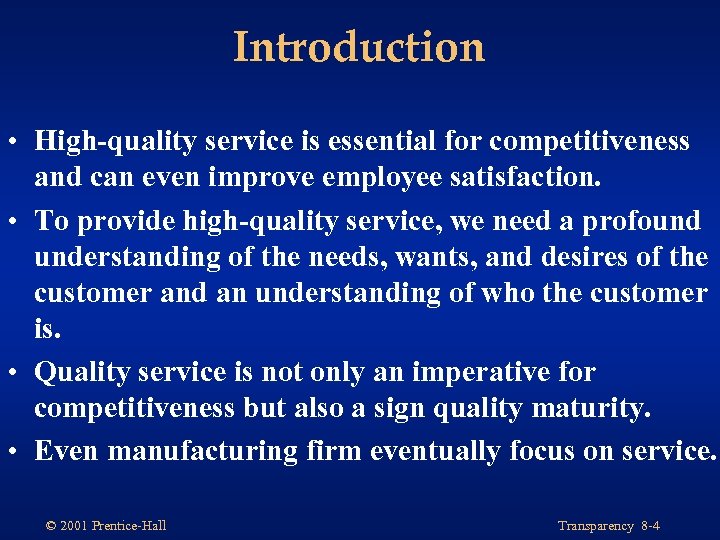 Introduction

• High-quality service is essential for competitiveness and can even improve employee satisfaction.

• To provide high-quality service, we need a profound understanding of the needs, wants, and desires of the customer and an understanding of who the customer is.

• Quality service is not only an imperative for competitiveness but also a sign quality maturity.

• Even manufacturing firm eventually focus on service.

© 2001 Prentice-Hall

Transparency 8-4